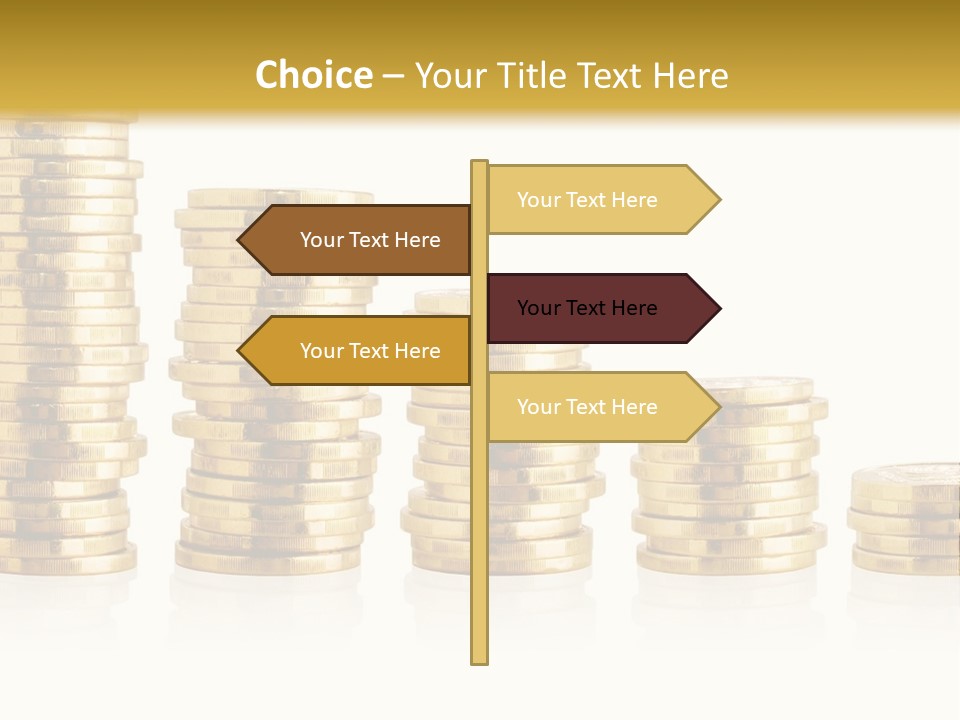 Choice – Your Title Text Here

Your Text Here

Your Text Here

Your Text Here

Your Text Here

Your Text Here